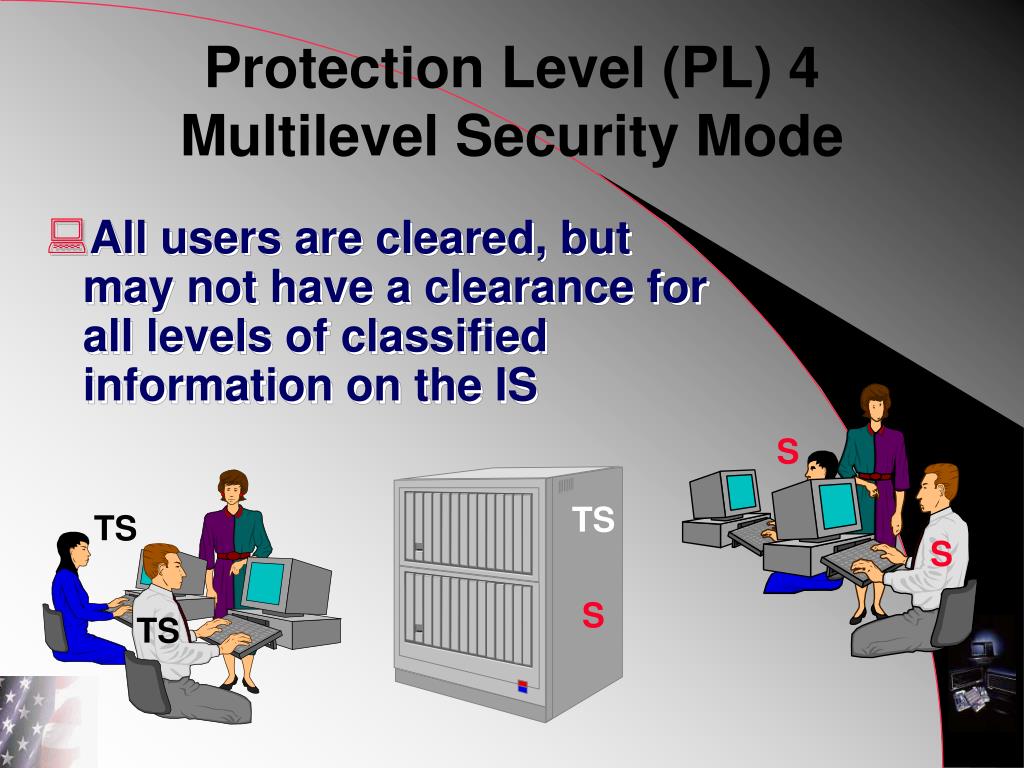 Protection Level (PL) 4
Multilevel Security Mode

All users are cleared, but may not have a clearance for all levels of classified information on the IS

TS

TS

TS

S

S

S